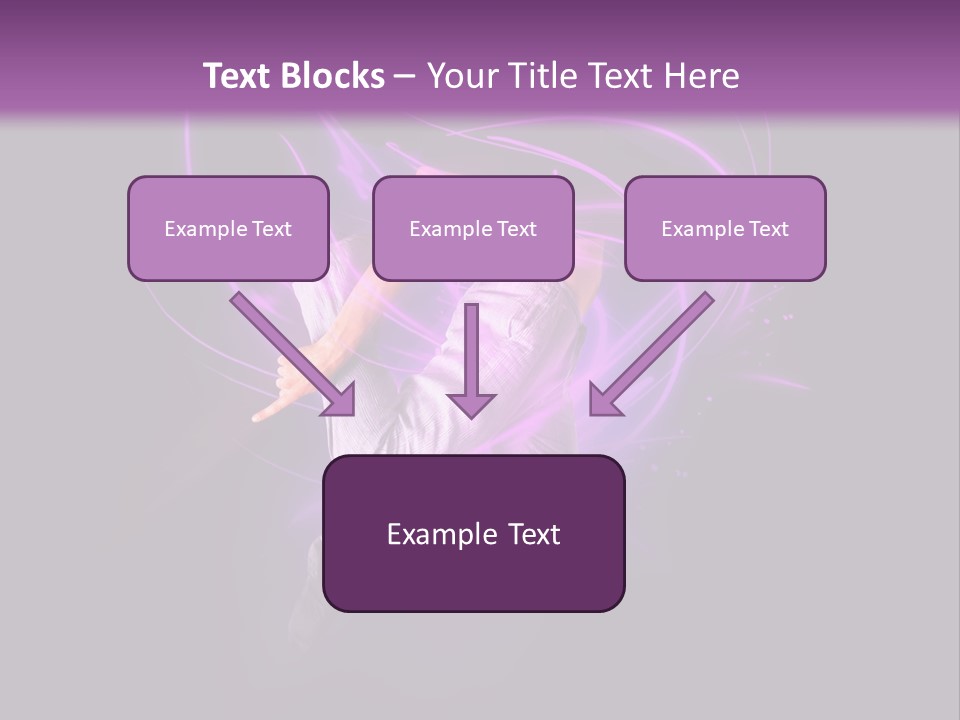 Text Blocks – Your Title Text Here

Example Text

Example Text

Example Text

Example Text